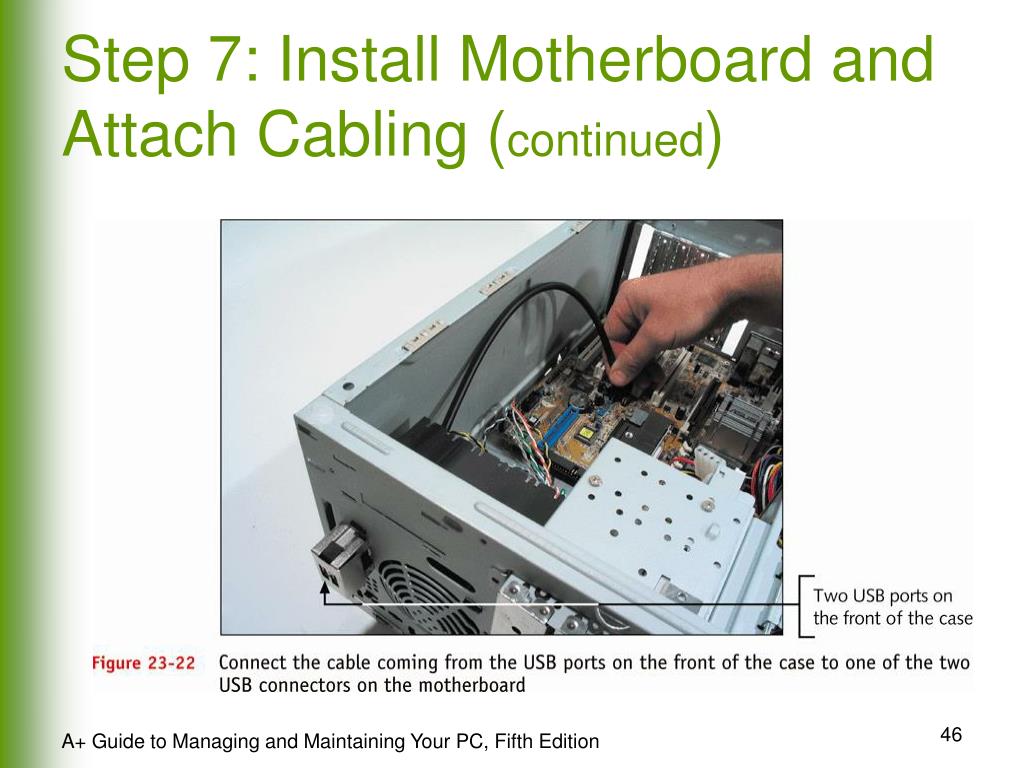 Step 7: Install Motherboard and Attach Cabling (continued)

Two USB ports on the front of the case

Figure 23-22 Connect the cable coming from the USB ports on the front of the case to one of the two USB connectors on the motherboard

A+ Guide to Managing and Maintaining Your PC, Fifth Edition

46